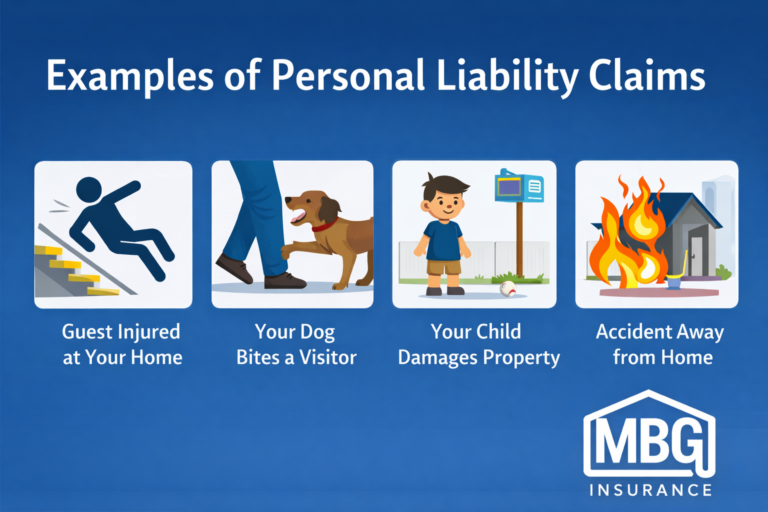 Examples of Personal Liability Claims

Guest Injured at Your Home

Your Dog Bites a Visitor

Your Child Damages Property

Accident Away from Home

MBG
INSURANCE